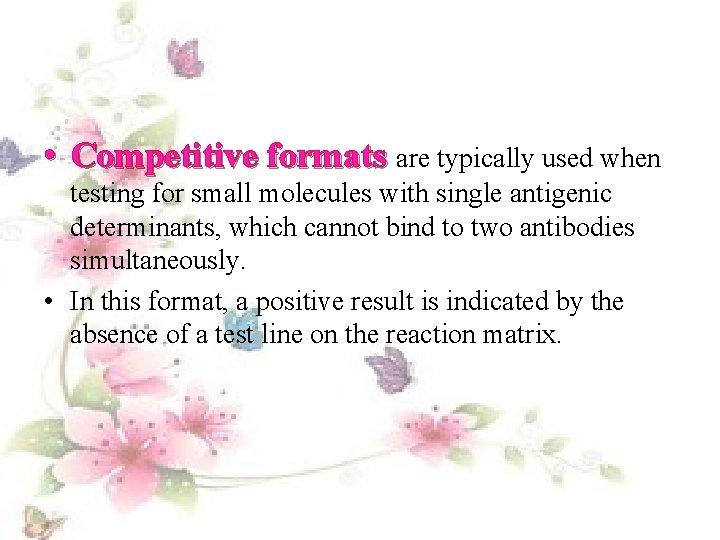 • Competitive formats are typically used when testing for small molecules with single antigenic determinants, which cannot bind to two antibodies simultaneously.

• In this format, a positive result is indicated by the absence of a test line on the reaction matrix.